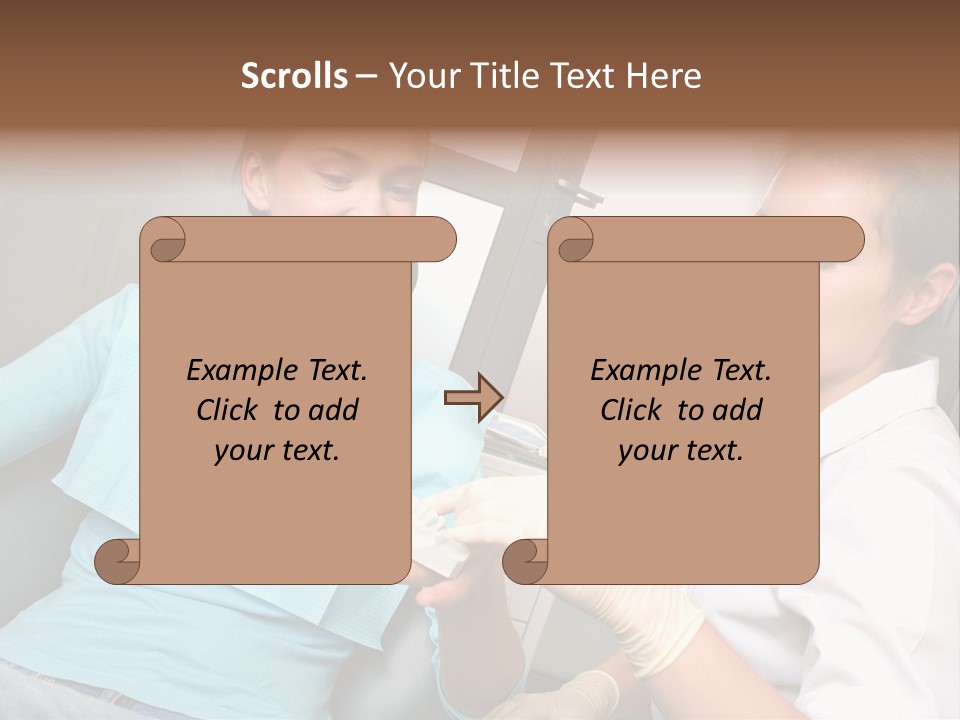 Scrolls – Your Title Text Here

Example Text. Click to add your text.

Example Text. Click to add your text.